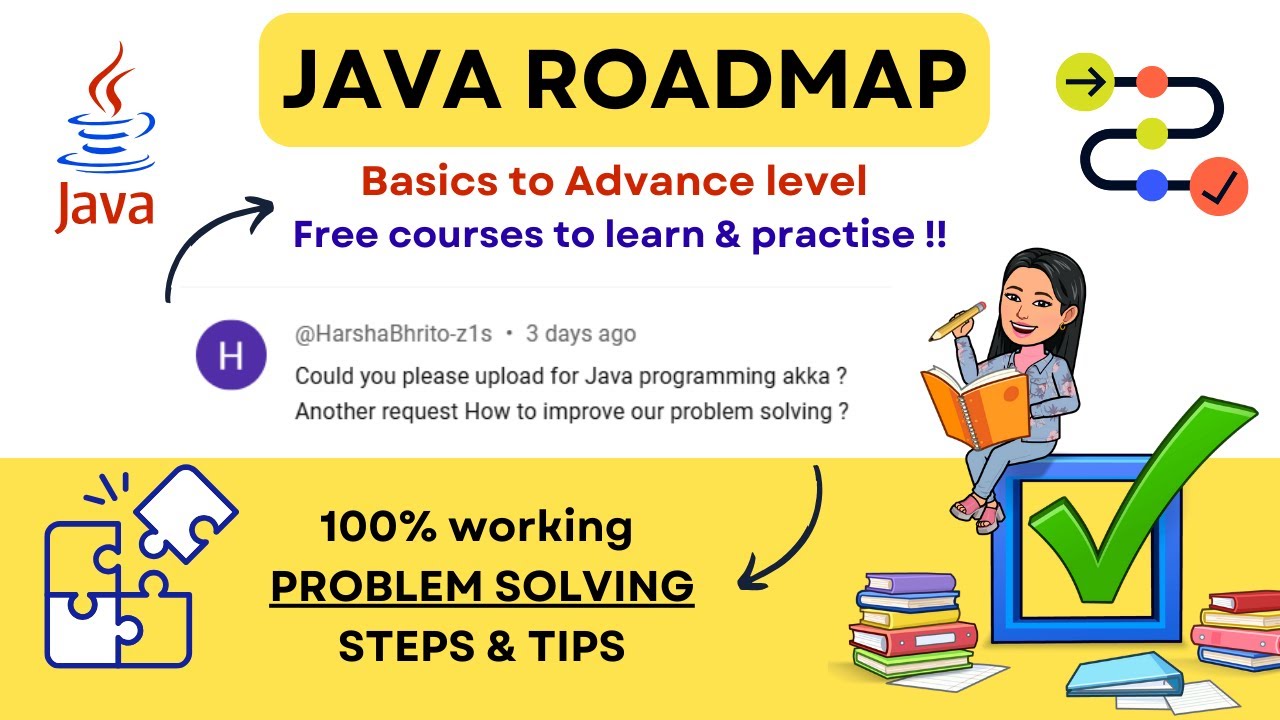 Java

JAVA ROADMAP

Basics to Advance level
Free courses to learn & practise !!

H
@HarshaBhrito-z1s • 3 days ago
Could you please upload for Java programming akka ?
Another request How to improve our problem solving ?

100% working
PROBLEM SOLVING
STEPS & TIPS